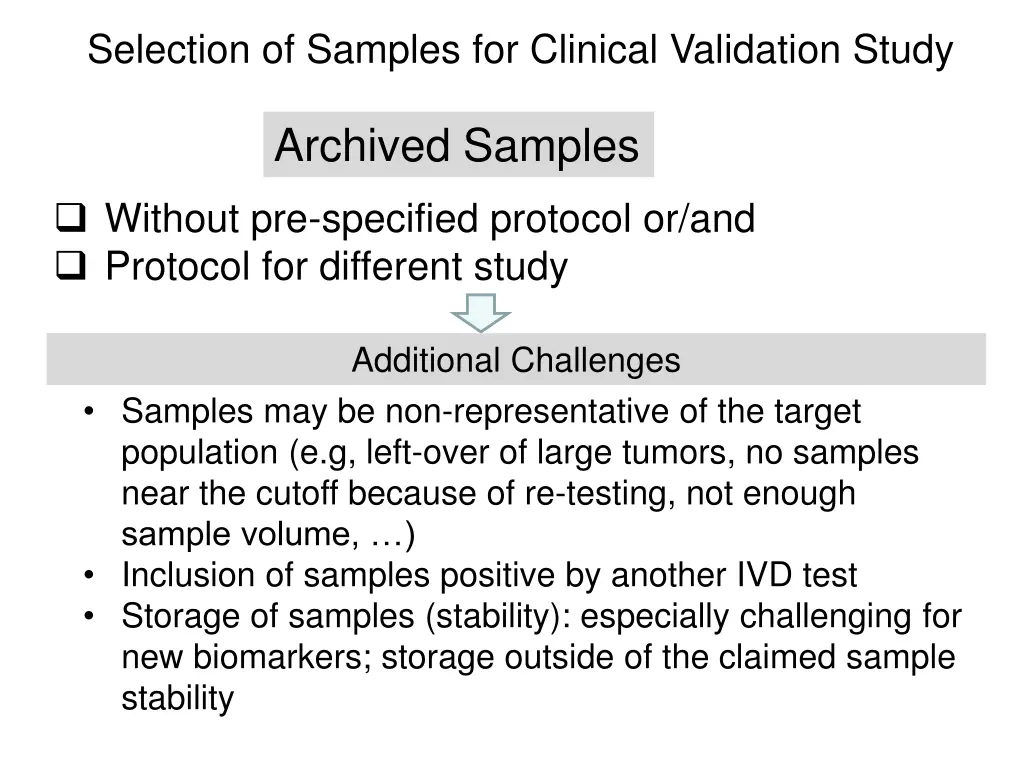 Selection of Samples for Clinical Validation Study

Archived Samples

❑ Without pre-specified protocol or/and
❑ Protocol for different study

Additional Challenges

• Samples may be non-representative of the target population (e.g, left-over of large tumors, no samples near the cutoff because of re-testing, not enough sample volume, …)
• Inclusion of samples positive by another IVD test
• Storage of samples (stability): especially challenging for new biomarkers; storage outside of the claimed sample stability